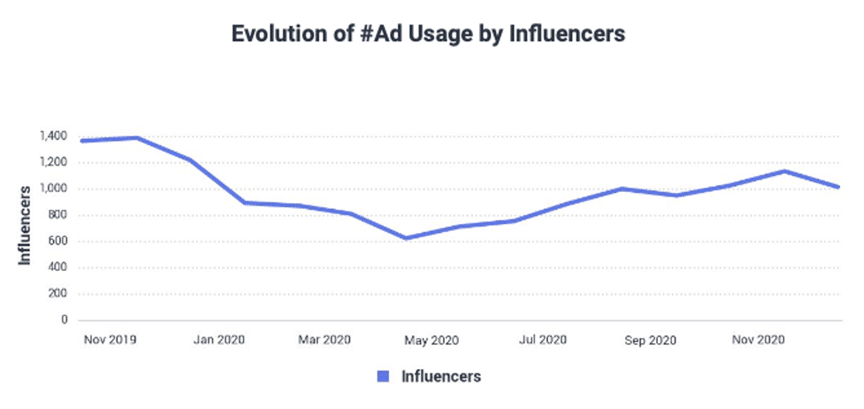 Evolution of #Ad Usage by Influencers

Influencers

1,400
1,200
1,000
800
600
400
200
0

Nov 2019
Jan 2020
Mar 2020
May 2020
Jul 2020
Sep 2020
Nov 2020

Influencers